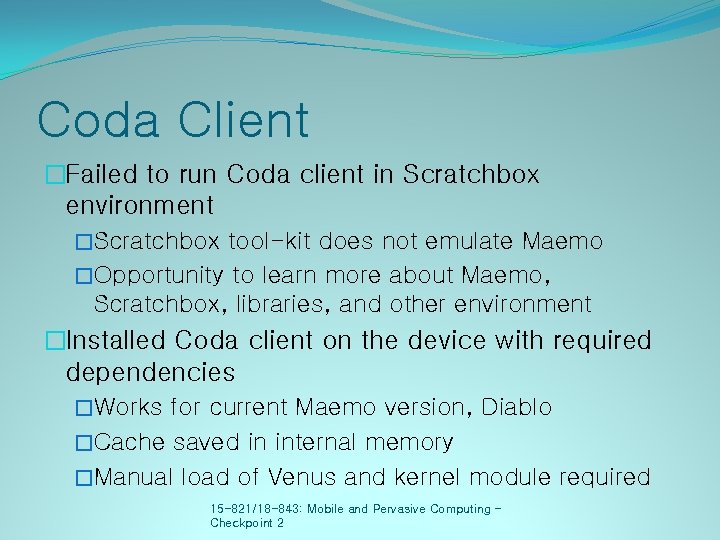 Coda Client

□Failed to run Coda client in Scratchbox environment

□Scratchbox tool-kit does not emulate Maemo

□Opportunity to learn more about Maemo, Scratchbox, libraries, and other environment

□Installed Coda client on the device with required dependencies

□Works for current Maemo version, Diablo

□Cache saved in internal memory

□Manual load of Venus and kernel module required

15-821/18-843: Mobile and Pervasive Computing - Checkpoint 2